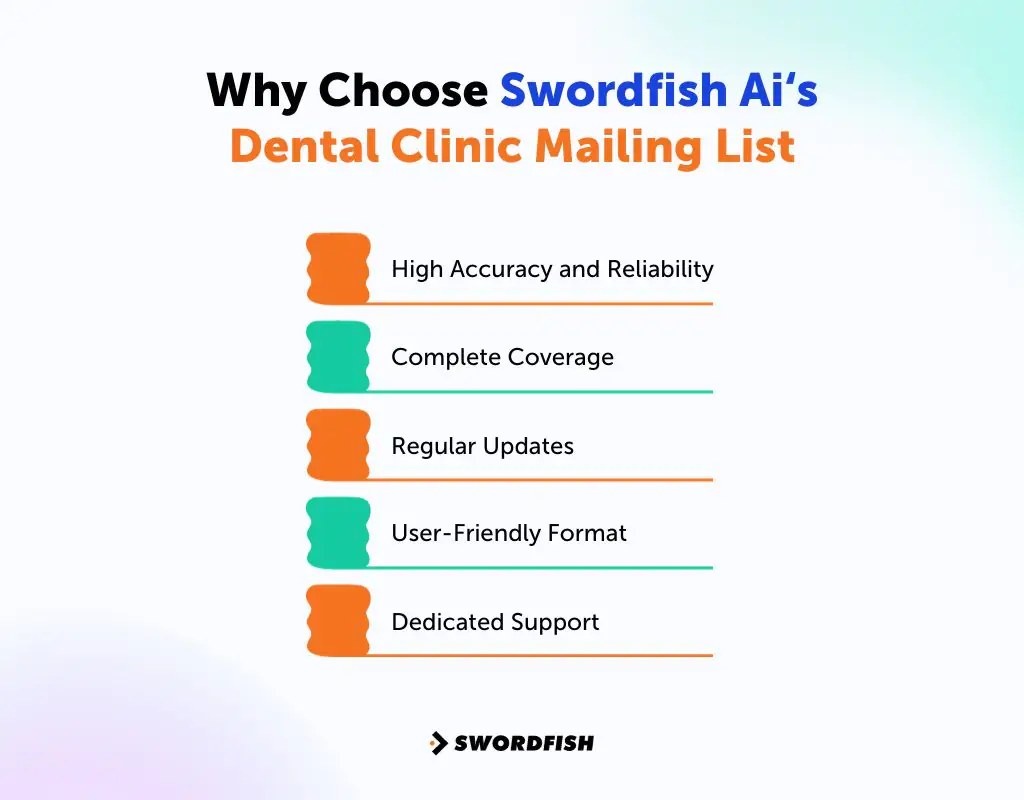 Why Choose Swordfish Ai's Dental Clinic Mailing List

High Accuracy and Reliability

Complete Coverage

Regular Updates

User-Friendly Format

Dedicated Support

SWORDFISH